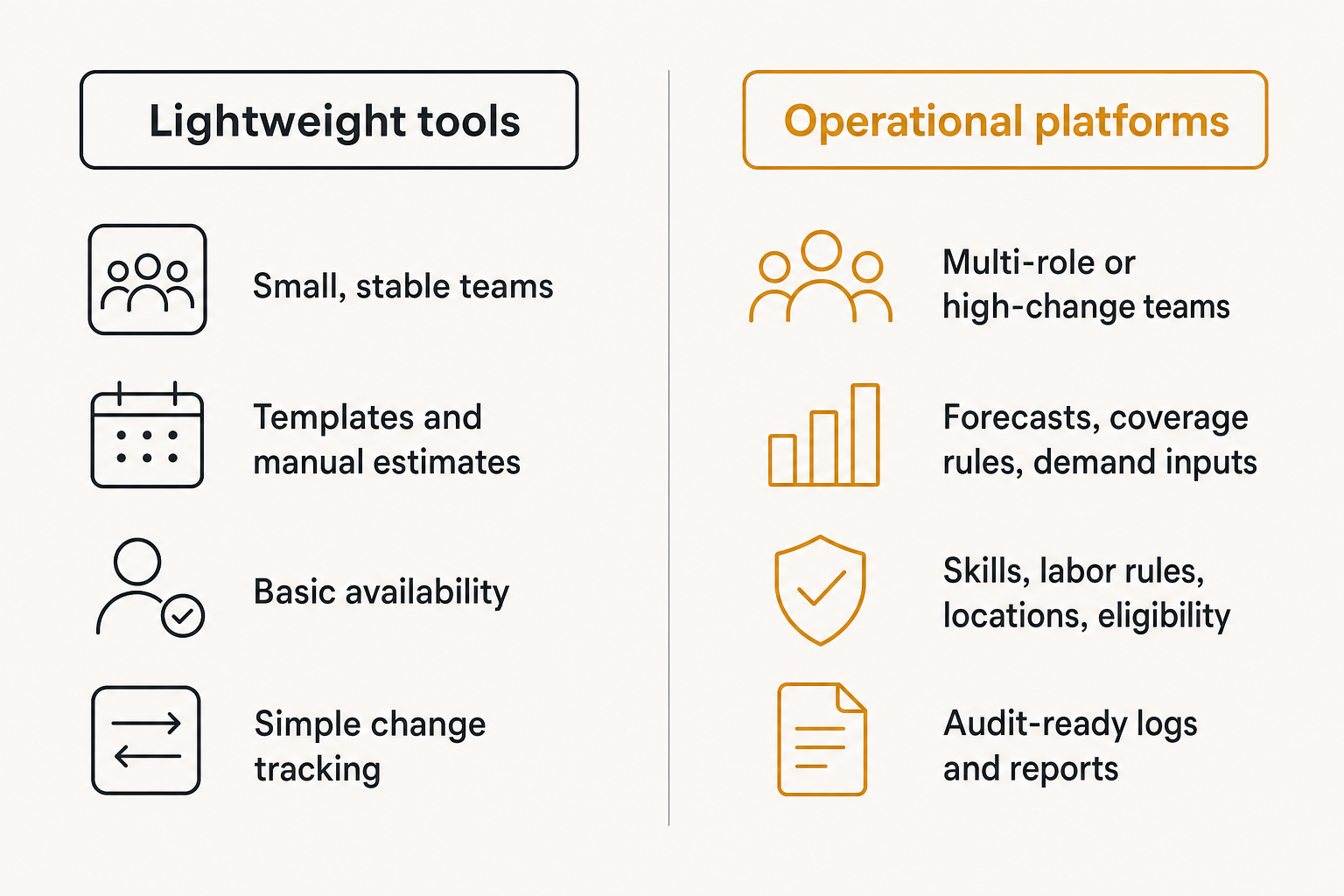 Lightweight tools

Small, stable teams

Templates and manual estimates

Basic availability

Simple change tracking

Operational platforms

Multi-role or high-change teams

Forecasts, coverage rules, demand inputs

Skills, labor rules, locations, eligibility

Audit-ready logs and reports